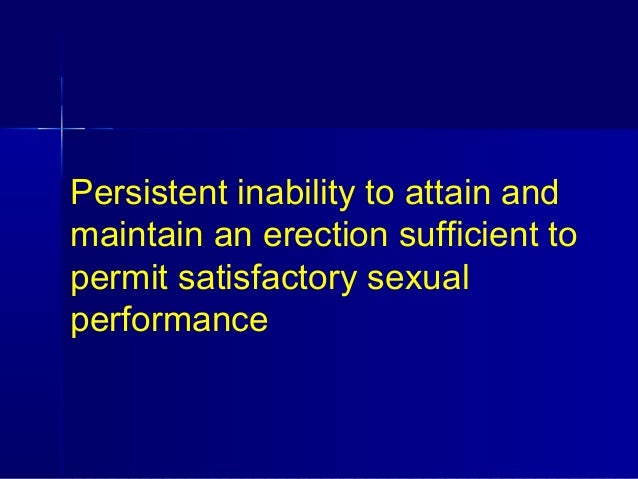 Persistent inability to attain and maintain an erection sufficient to permit satisfactory sexual performance